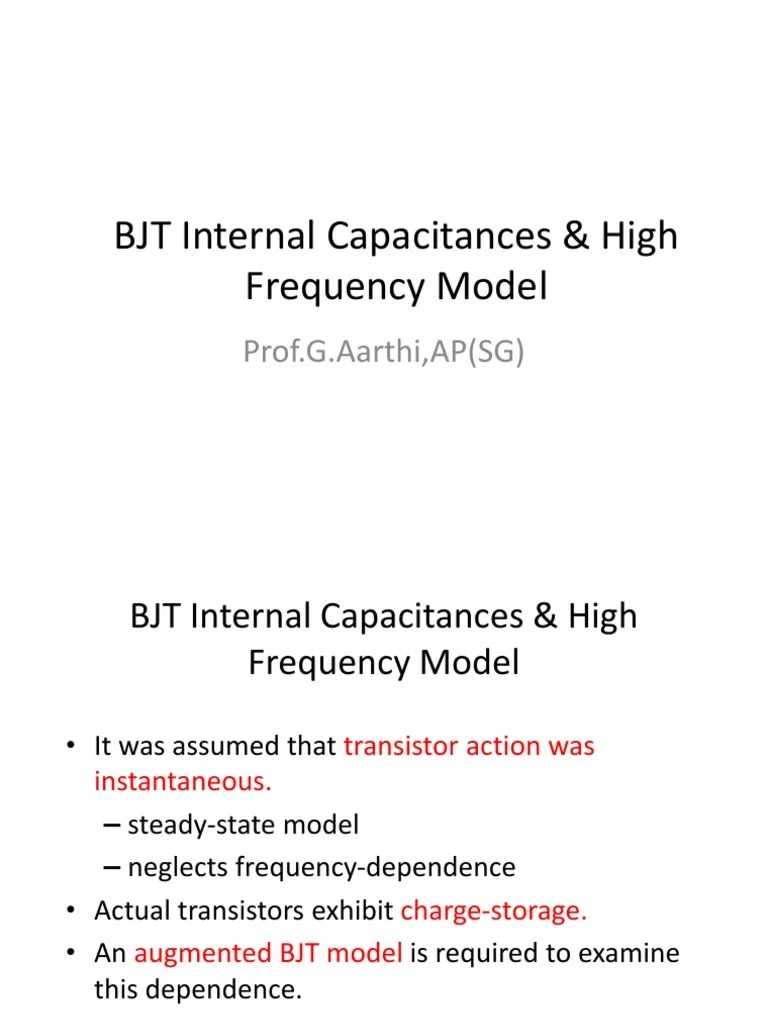 BJT Internal Capacitances & High Frequency Model

Prof.G.Aarthi,AP(SG)

BJT Internal Capacitances & High Frequency Model

• It was assumed that transistor action was instantaneous.
– steady-state model
– neglects frequency-dependence
• Actual transistors exhibit charge-storage.
• An augmented BJT model is required to examine this dependence.